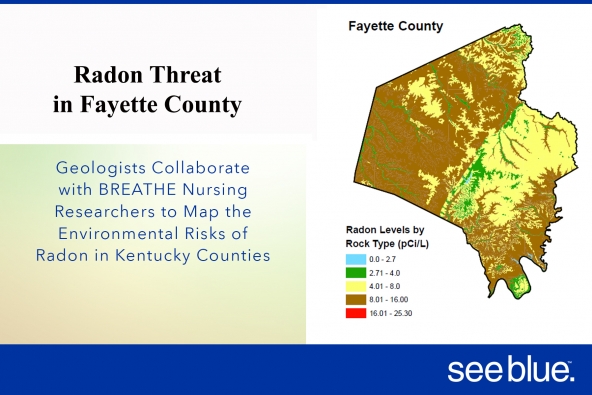 Radon Threat in Fayette County

Geologists Collaborate with BREATHE Nursing Researchers to Map the Environmental Risks of Radon in Kentucky Counties

Fayette County

Radon Levels by Rock Type (pCi/L)

0.0 - 2.7
2.71 - 4.0
4.01 - 8.0
8.01 - 16.00
16.01 - 25.30

see blue.